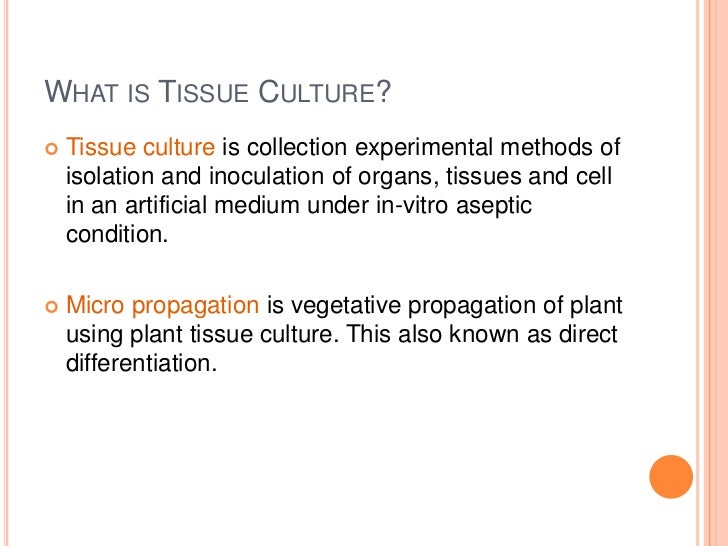 WHAT IS TISSUE CULTURE?

Tissue culture is collection experimental methods of isolation and inoculation of organs, tissues and cell in an artificial medium under in-vitro aseptic condition.

Micro propagation is vegetative propagation of plant using plant tissue culture. This also known as direct differentiation.